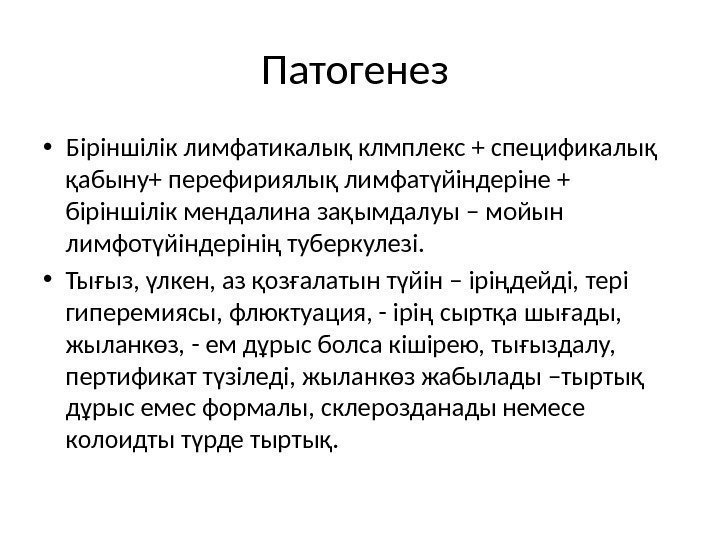 Патогенез

• Біріншілік лимфатикалық клмплекс + спецификалық қабыну+ перефириялық лимфатүйіндеріне + біріншілік мендалина зақымдалуы – мойын лимфотүйіндерінің туберкулезі.

• Тығыз, үлкен, аз қозғалатын түйін – іріңдейді, тері гиперемиясы, флюктуация, - ірің сыртқа шығады, жыланкөз, - ем дұрыс болса кішірею, тығыздалу, пертификат түзіледі, жыланкөз жабылады –тыртық дұрыс емес формалы, склерозданады немесе колоидты түрде тыртық.